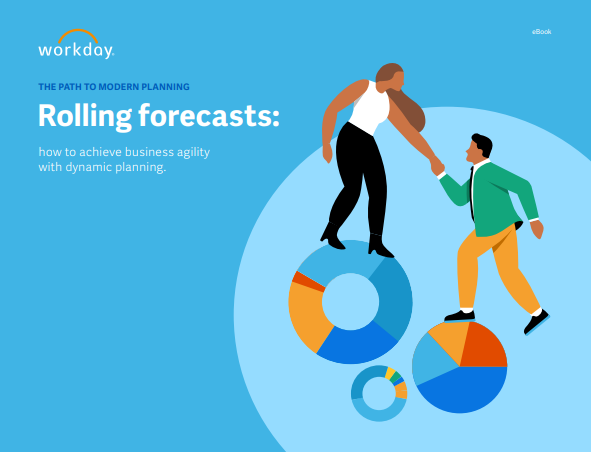 workday.

eBook

THE PATH TO MODERN PLANNING

Rolling forecasts:

how to achieve business agility with dynamic planning.